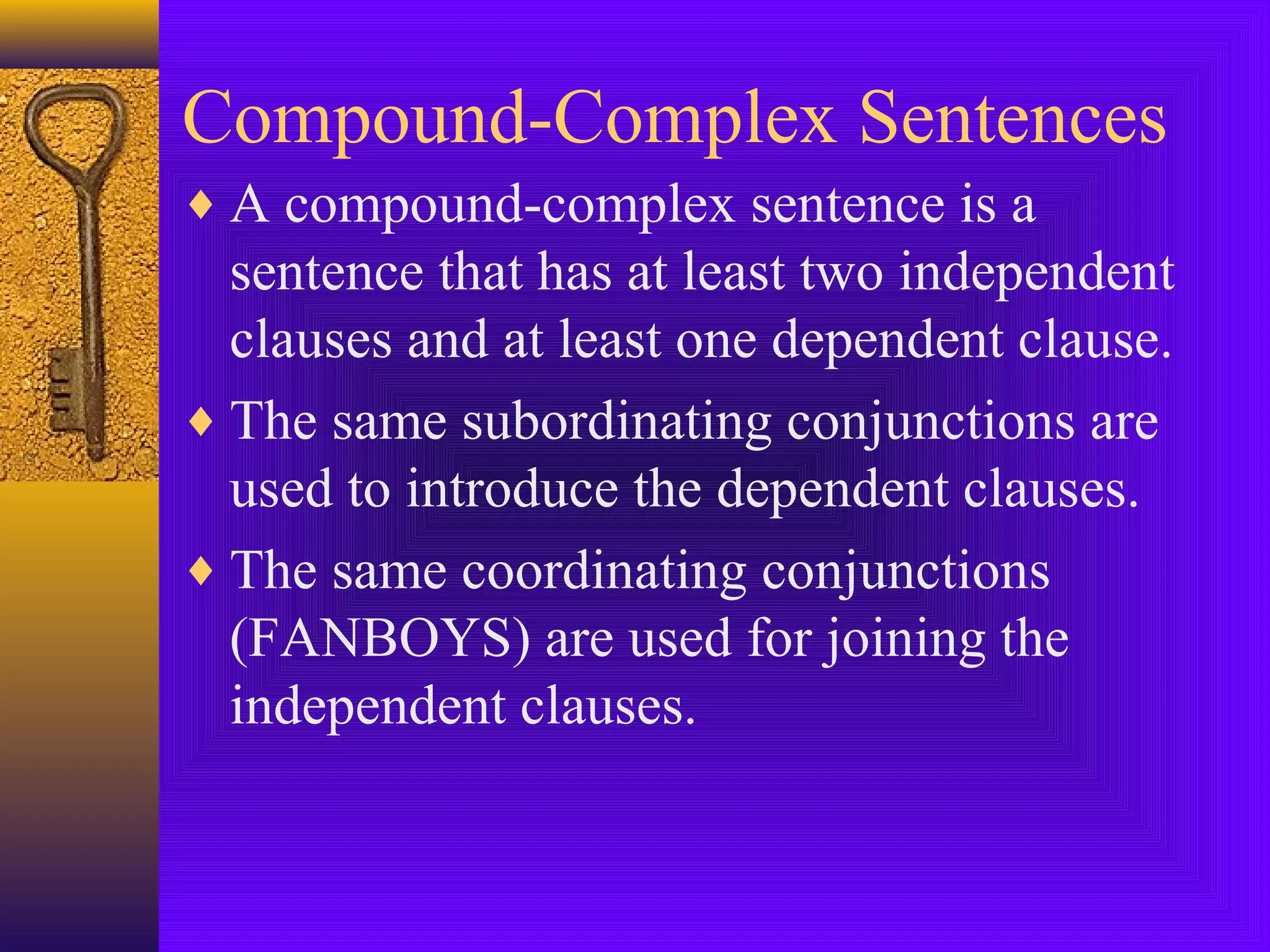 Compound-Complex Sentences

♦ A compound-complex sentence is a sentence that has at least two independent clauses and at least one dependent clause.

♦ The same subordinating conjunctions are used to introduce the dependent clauses.

♦ The same coordinating conjunctions (FANBOYS) are used for joining the independent clauses.